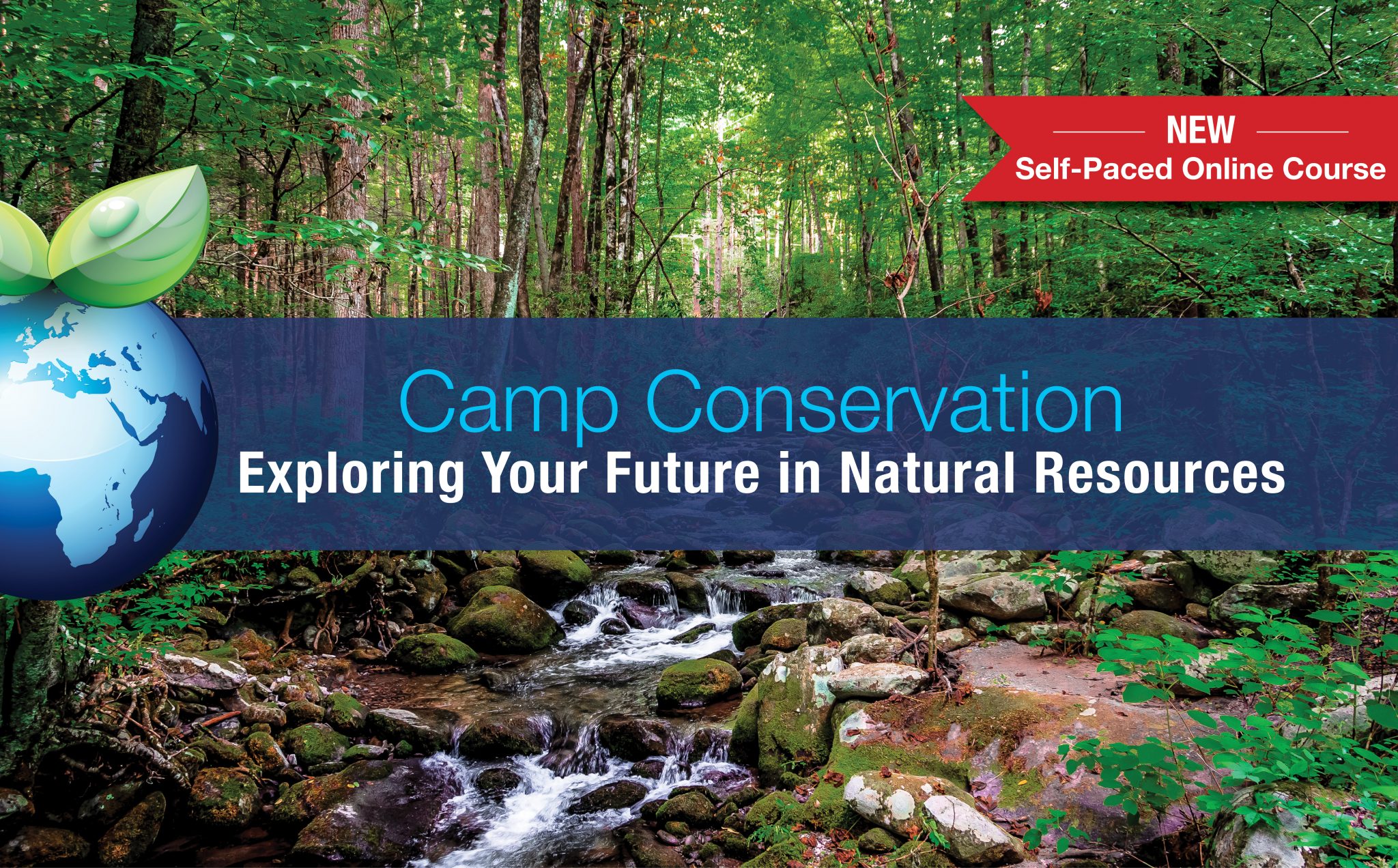 NEW
Self-Paced Online Course

Camp Conservation
Exploring Your Future in Natural Resources